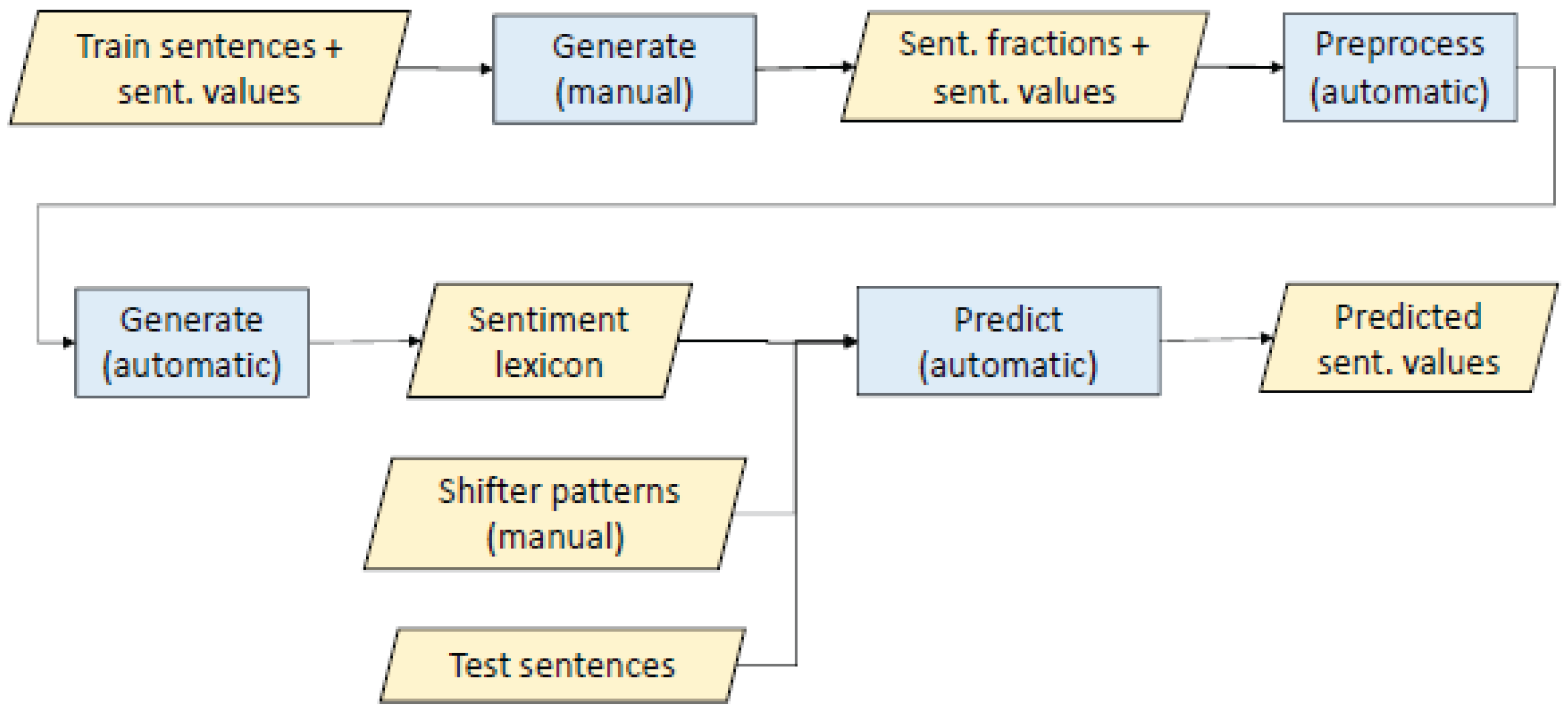 Train sentences + sent. values

Generate (manual)

Sent. fractions + sent. values

Preprocess (automatic)

Generate (automatic)

Sentiment lexicon

Predict (automatic)

Predicted sent. values

Shifter patterns (manual)

Test sentences